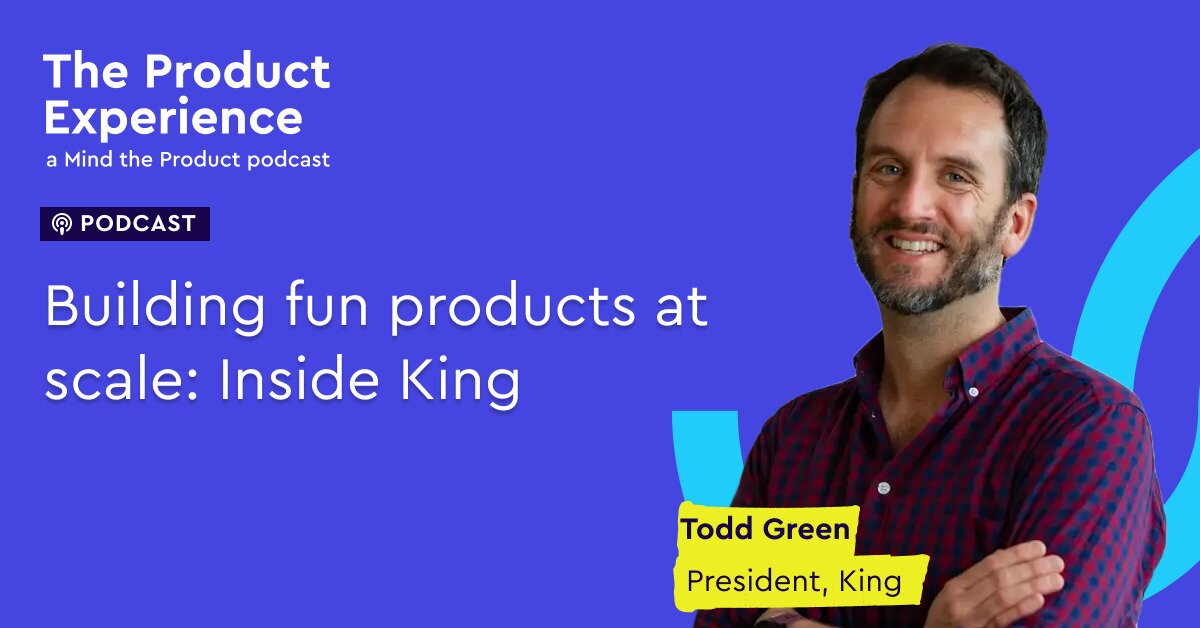 The Product Experience
a Mind the Product podcast

PODCAST

Building fun products at scale: Inside King

Todd Green
President, King